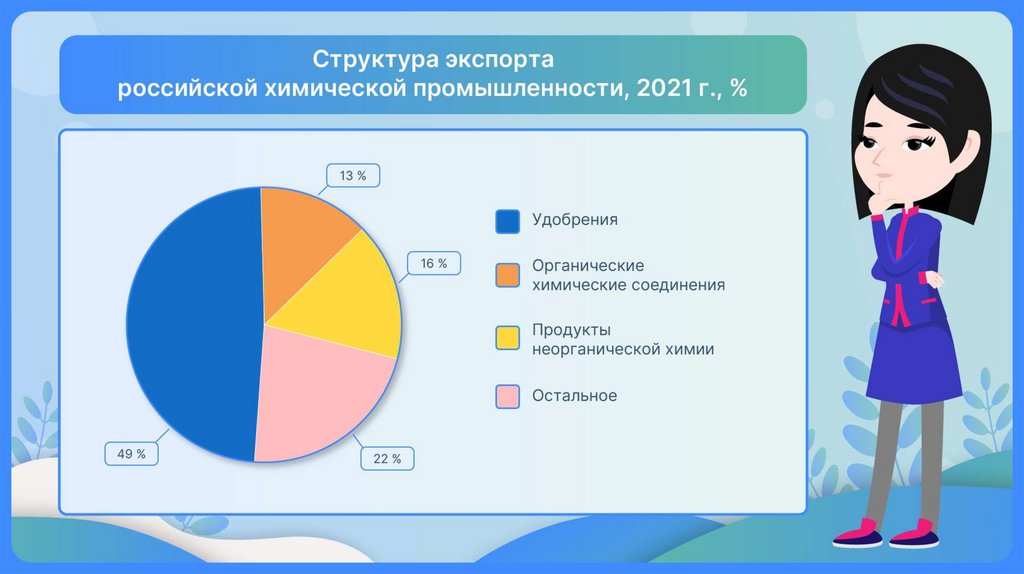 Структура экспорта российской химической промышленности, 2021 г., %

13 %

16 %

22 %

49 %

Удобрения

Органические химические соединения

Продукты неорганической химии

Остальное